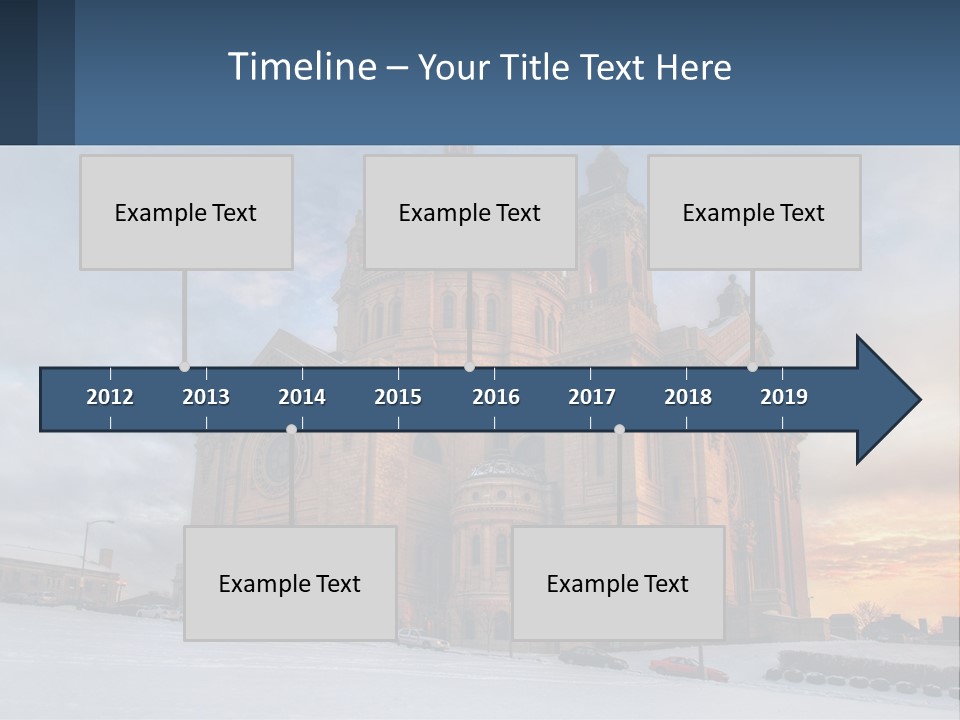 Timeline – Your Title Text Here

Example Text

Example Text

Example Text

2012 2013 2014 2015 2016 2017 2018 2019

Example Text

Example Text